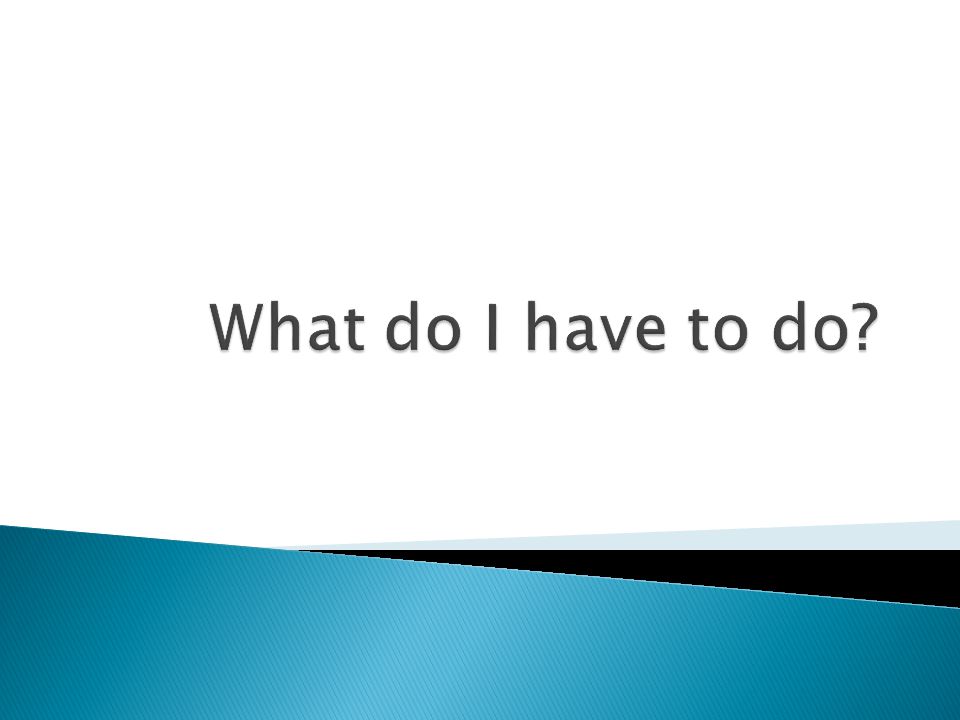 What do I have to do?